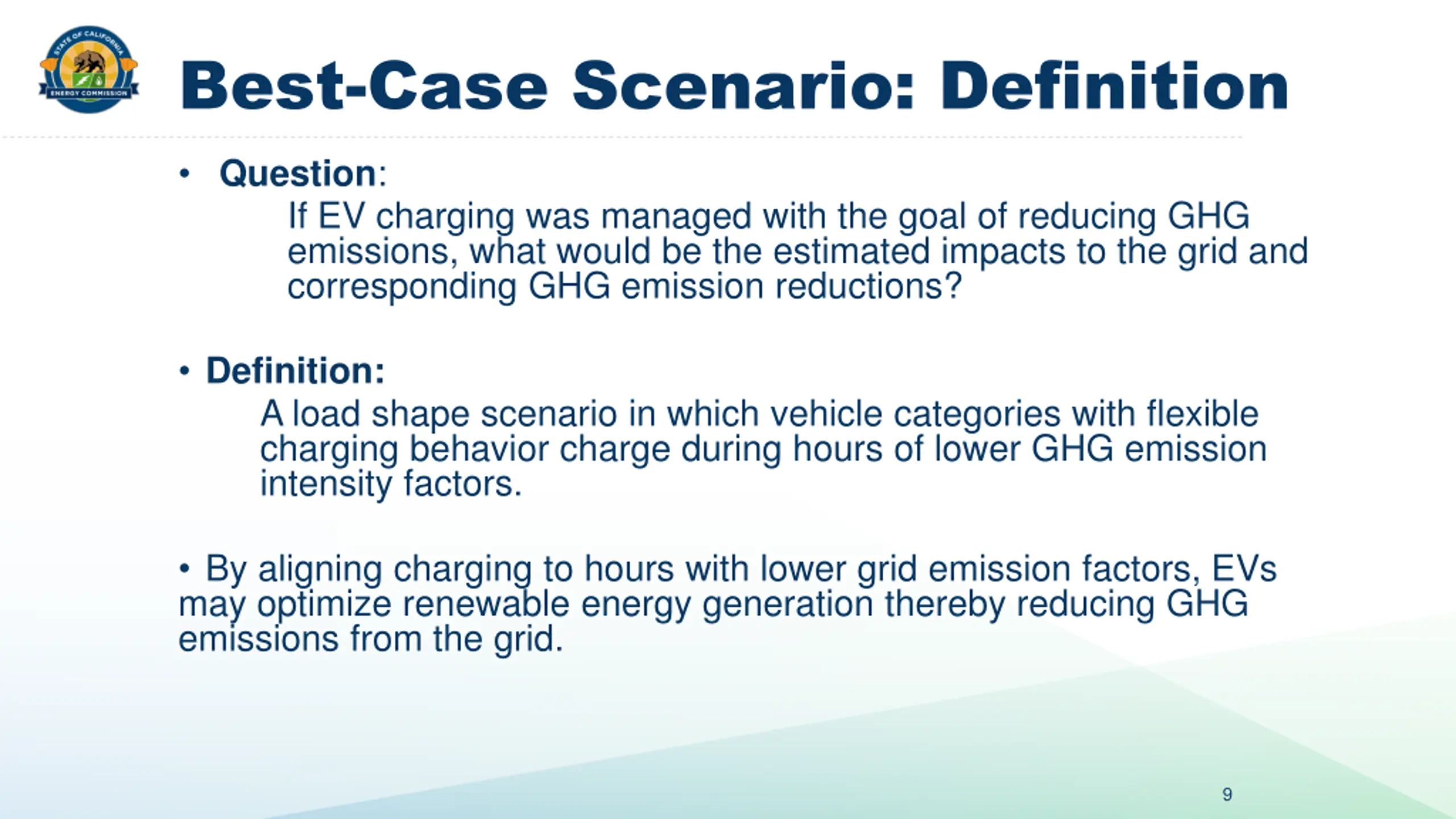 STATE OF CALIFORNIA
ENERGY COMMISSION

Best-Case Scenario: Definition

• Question:
If EV charging was managed with the goal of reducing GHG emissions, what would be the estimated impacts to the grid and corresponding GHG emission reductions?

• Definition:
A load shape scenario in which vehicle categories with flexible charging behavior charge during hours of lower GHG emission intensity factors.

• By aligning charging to hours with lower grid emission factors, EVs may optimize renewable energy generation thereby reducing GHG emissions from the grid.

9